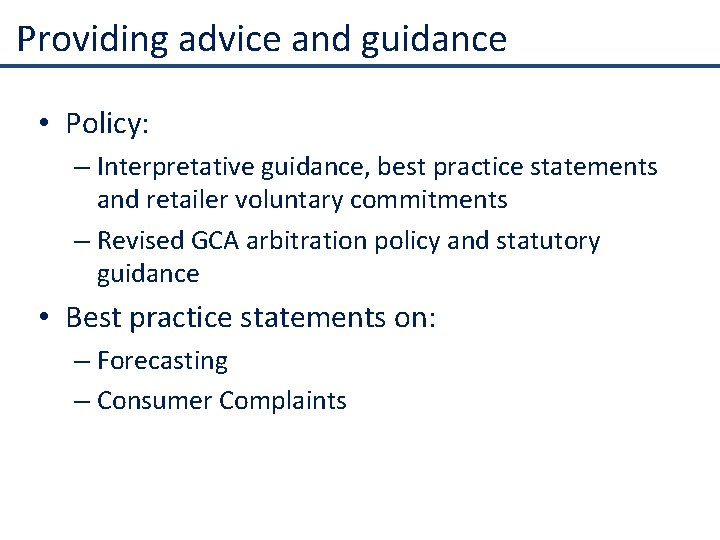 Providing advice and guidance

• Policy:

– Interpretative guidance, best practice statements and retailer voluntary commitments

– Revised GCA arbitration policy and statutory guidance

• Best practice statements on:

– Forecasting

– Consumer Complaints